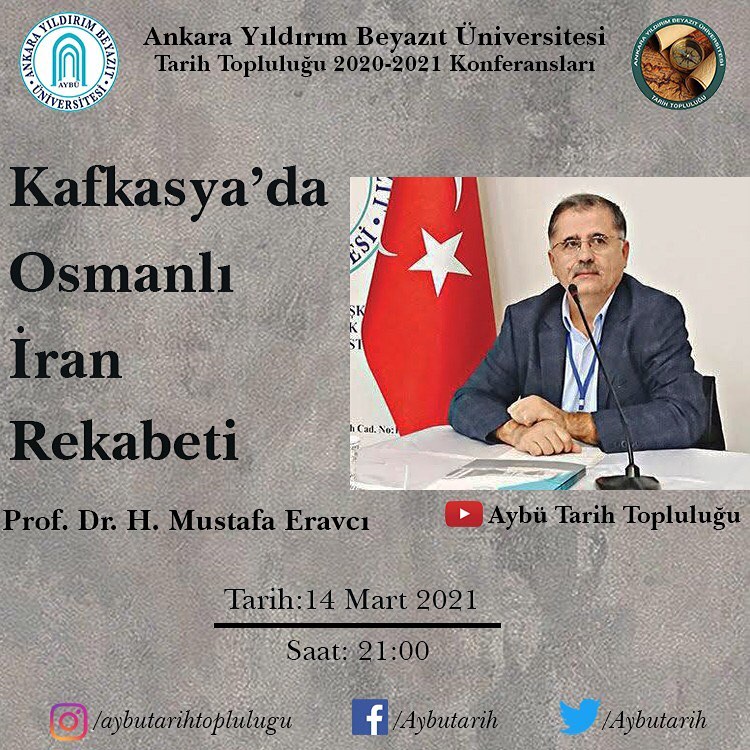 ANKARA YILDIRIM BEYAZIT ÜNİVERSİTESİ AYBÜ

Ankara Yıldırım Beyazıt Üniversitesi
Tarih Topluluğu 2020-2021 Konferansları

ANKARA YILDIRIM BEYAZIT ÜNİVERSİTESİ TARİH TOPLULUĞU

Kafkasya'da
Osmanlı
İran
Rekabeti

Prof. Dr. H. Mustafa Eravcı

Aybü Tarih Topluluğu

Tarih:14 Mart 2021
Saat: 21:00

/aybutarihtoplulugu /Aybutarih /Aybutarih